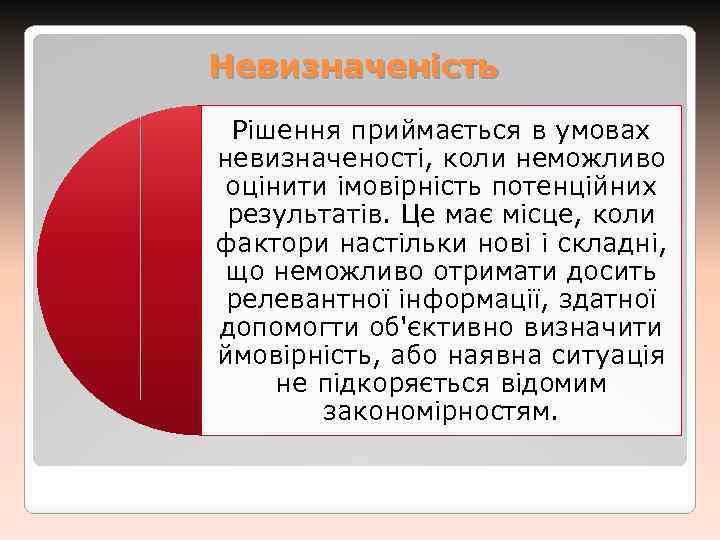 Невизначеність

Рішення приймається в умовах невизначеності, коли неможливо оцінити імовірність потенційних результатів. Це має місце, коли фактори настільки нові і складні, що неможливо отримати досить релевантної інформації, здатної допомогти об'єктивно визначити ймовірність, або наявна ситуація не підкоряється відомим закономірностям.